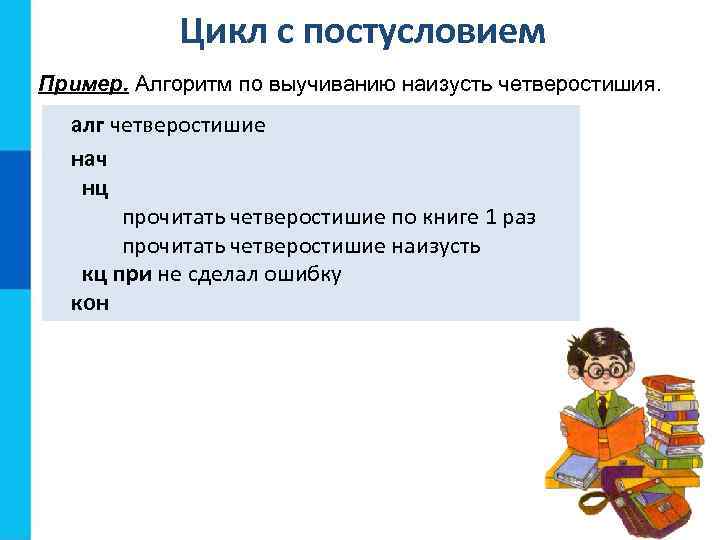 Цикл с постусловием

Пример. Алгоритм по выучиванию наизусть четверостишия.

алг четверостишие
нач
нц
прочитать четверостишие по книге 1 раз
прочитать четверостишие наизусть
кц при не сделал ошибку
кон